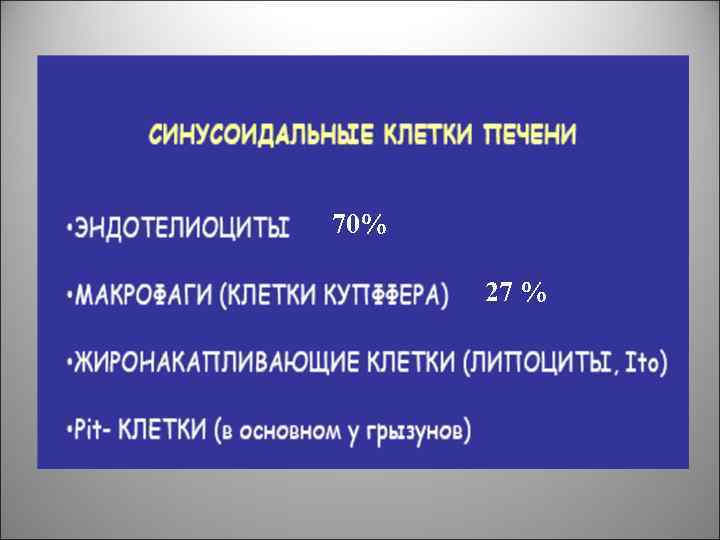 СИНУСОИДАЛЬНЫЕ КЛЕТКИ ПЕЧЕНИ

•ЭНДОТЕЛИОЦИТЫ 70%

•МАКРОФАГИ (КЛЕТКИ КУПФФЕРА) 27 %

•ЖИРОНАКАПЛИВАЮЩИЕ КЛЕТКИ (ЛИПОЦИТЫ, Ito)

•Pit- КЛЕТКИ (в основном у грызунов)